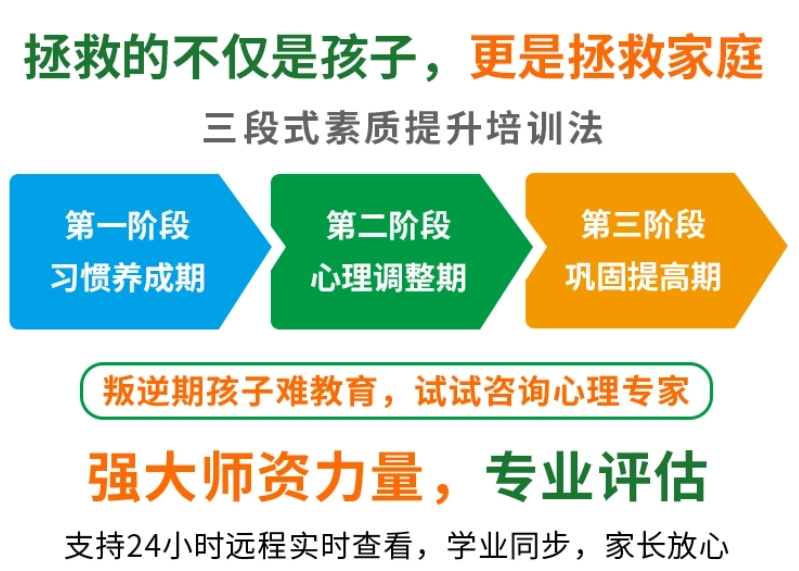 拯救的不仅是孩子，更是拯救家庭

三段式素质提升培训法

第一阶段
习惯养成期

第二阶段
心理调整期

第三阶段
巩固提高期

叛逆期孩子难教育，试试咨询心理专家

强大师资力量，专业评估

支持24小时远程实时查看，学业同步，家长放心